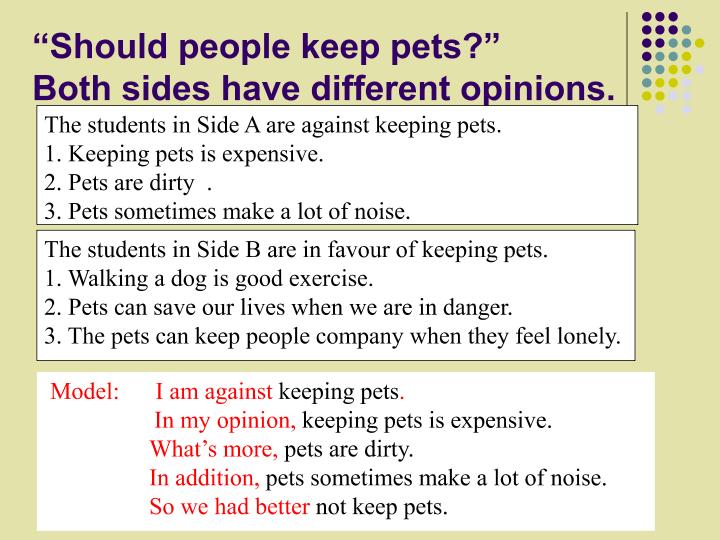 "Should people keep pets?"
Both sides have different opinions.

The students in Side A are against keeping pets.
1. Keeping pets is expensive.
2. Pets are dirty .
3. Pets sometimes make a lot of noise.

The students in Side B are in favour of keeping pets.
1. Walking a dog is good exercise.
2. Pets can save our lives when we are in danger.
3. The pets can keep people company when they feel lonely.

Model: I am against keeping pets.
In my opinion, keeping pets is expensive.
What's more, pets are dirty.
In addition, pets sometimes make a lot of noise.
So we had better not keep pets.